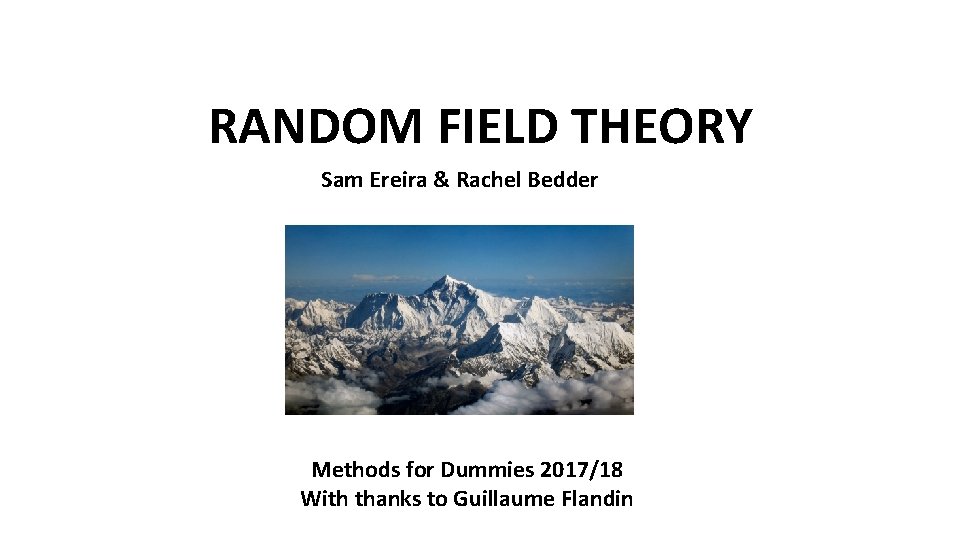 RANDOM FIELD THEORY

Sam Ereira & Rachel Bedder

Methods for Dummies 2017/18
With thanks to Guillaume Flandin